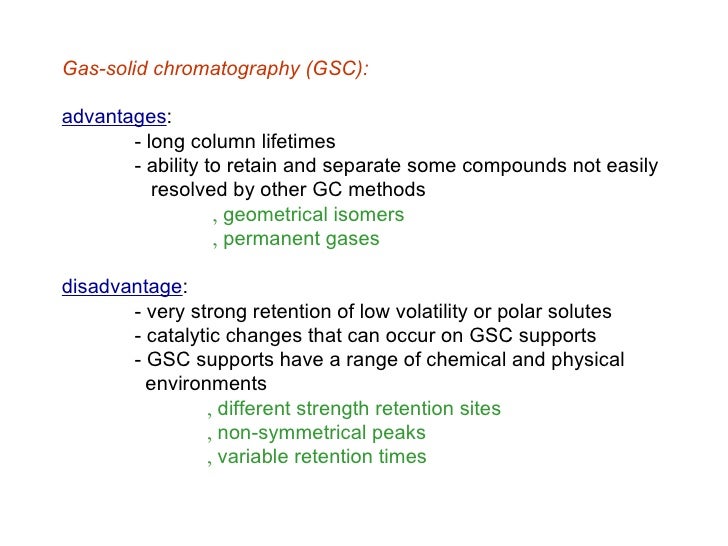 Gas-solid chromatography (GSC):

advantages:
- long column lifetimes
- ability to retain and separate some compounds not easily resolved by other GC methods
, geometrical isomers
, permanent gases

disadvantage:
- very strong retention of low volatility or polar solutes
- catalytic changes that can occur on GSC supports
- GSC supports have a range of chemical and physical environments
, different strength retention sites
, non-symmetrical peaks
, variable retention times